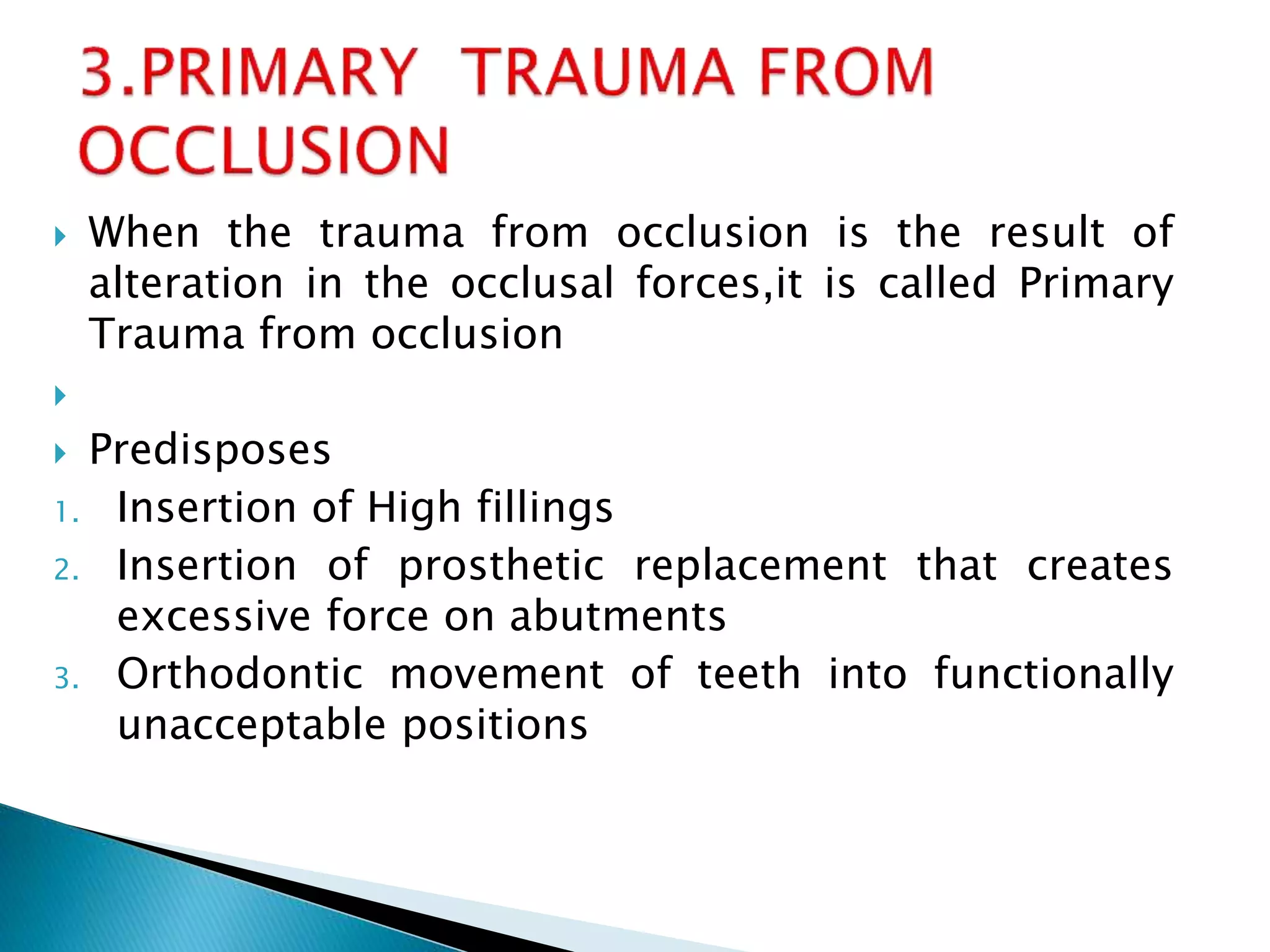 3.PRIMARY TRAUMA FROM OCCLUSION

When the trauma from occlusion is the result of alteration in the occlusal forces,it is called Primary Trauma from occlusion

Predisposes

1. Insertion of High fillings
2. Insertion of prosthetic replacement that creates excessive force on abutments
3. Orthodontic movement of teeth into functionally unacceptable positions